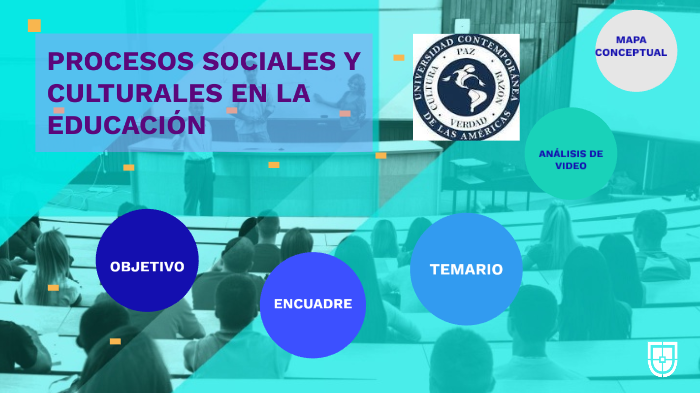 PROCESOS SOCIALES Y CULTURALES EN LA EDUCACIÓN

UNIVERSIDAD CONTEMPORÁNEA DE LAS AMÉRICAS
CULTURA PAZ RAZÓN VERDAD

MAPA CONCEPTUAL

ANÁLISIS DE VIDEO

OBJETIVO

ENCUADRE

TEMARIO